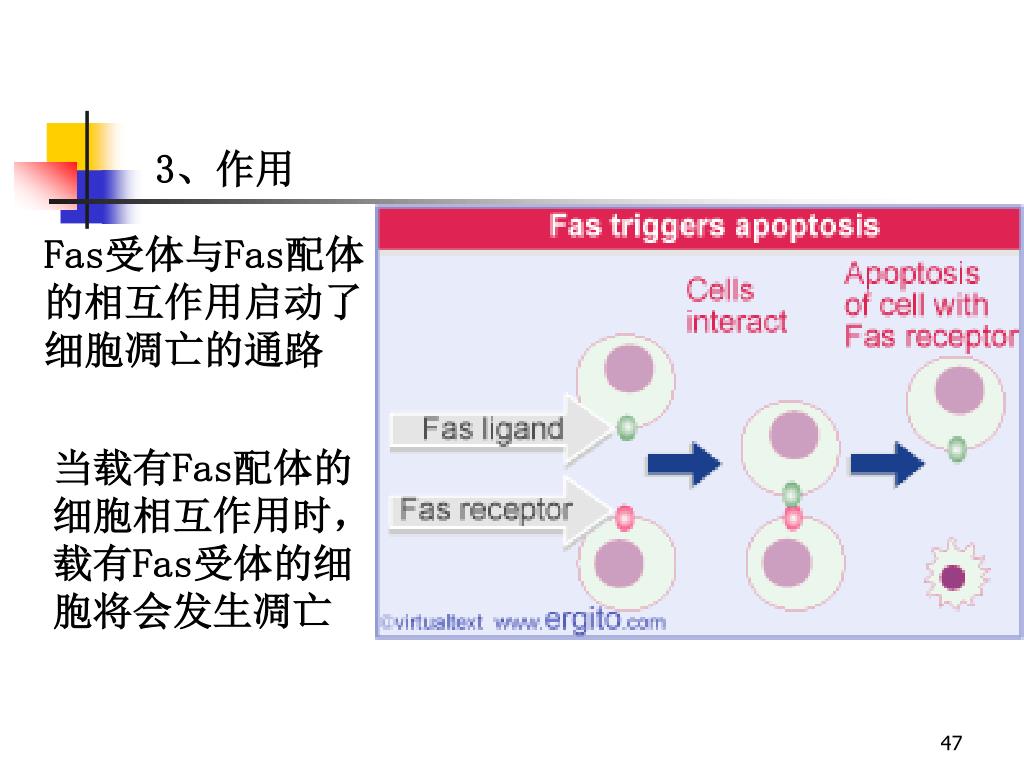 3、作用

Fas受体与Fas配体的相互作用启动了细胞凋亡的通路

当载有Fas配体的细胞相互作用时，载有Fas受体的细胞将会发生凋亡

Fas triggers apoptosis

Cells interact

Apoptosis of cell with Fas receptor

Fas ligand

Fas receptor

©virtualtext www.ergito.com

47